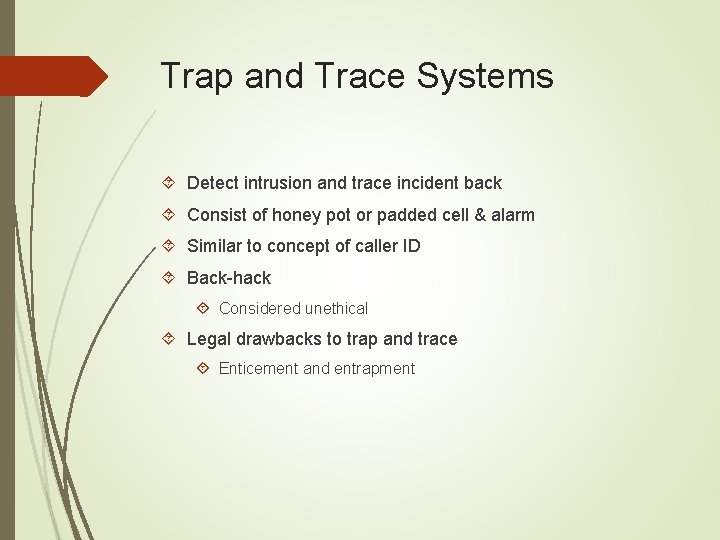 Trap and Trace Systems

Detect intrusion and trace incident back

Consist of honey pot or padded cell & alarm

Similar to concept of caller ID

Back-hack

Considered unethical

Legal drawbacks to trap and trace

Enticement and entrapment